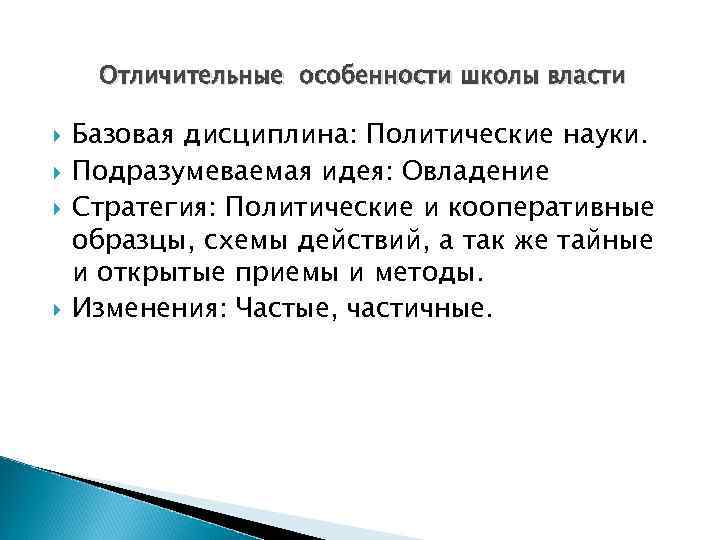 Отличительные особенности школы власти

Базовая дисциплина: Политические науки.

Подразумеваемая идея: Овладение

Стратегия: Политические и кооперативные образцы, схемы действий, а так же тайные и открытые приемы и методы.

Изменения: Частые, частичные.